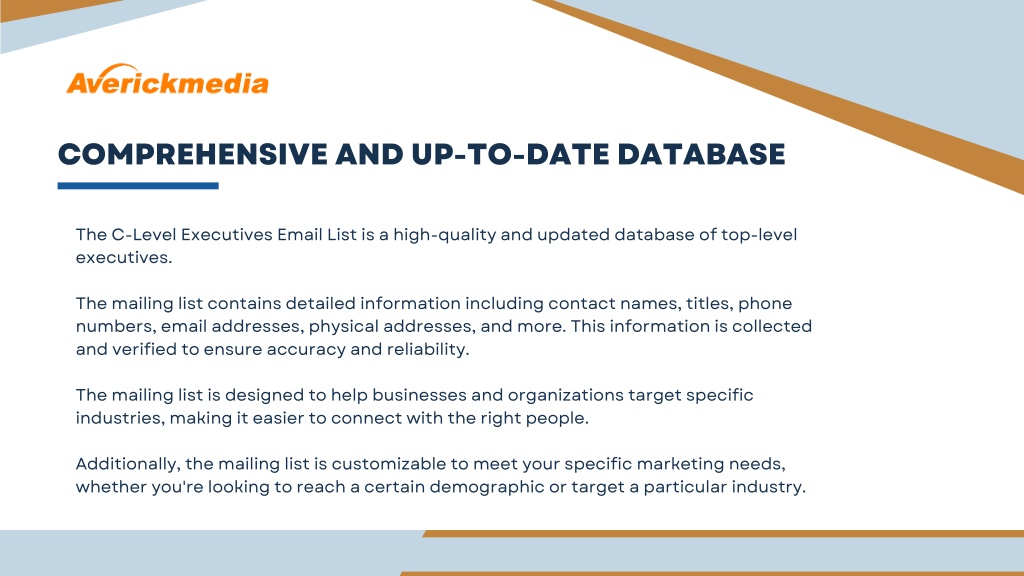 Averickmedia

COMPREHENSIVE AND UP-TO-DATE DATABASE

The C-Level Executives Email List is a high-quality and updated database of top-level executives.

The mailing list contains detailed information including contact names, titles, phone numbers, email addresses, physical addresses, and more. This information is collected and verified to ensure accuracy and reliability.

The mailing list is designed to help businesses and organizations target specific industries, making it easier to connect with the right people.

Additionally, the mailing list is customizable to meet your specific marketing needs, whether you're looking to reach a certain demographic or target a particular industry.